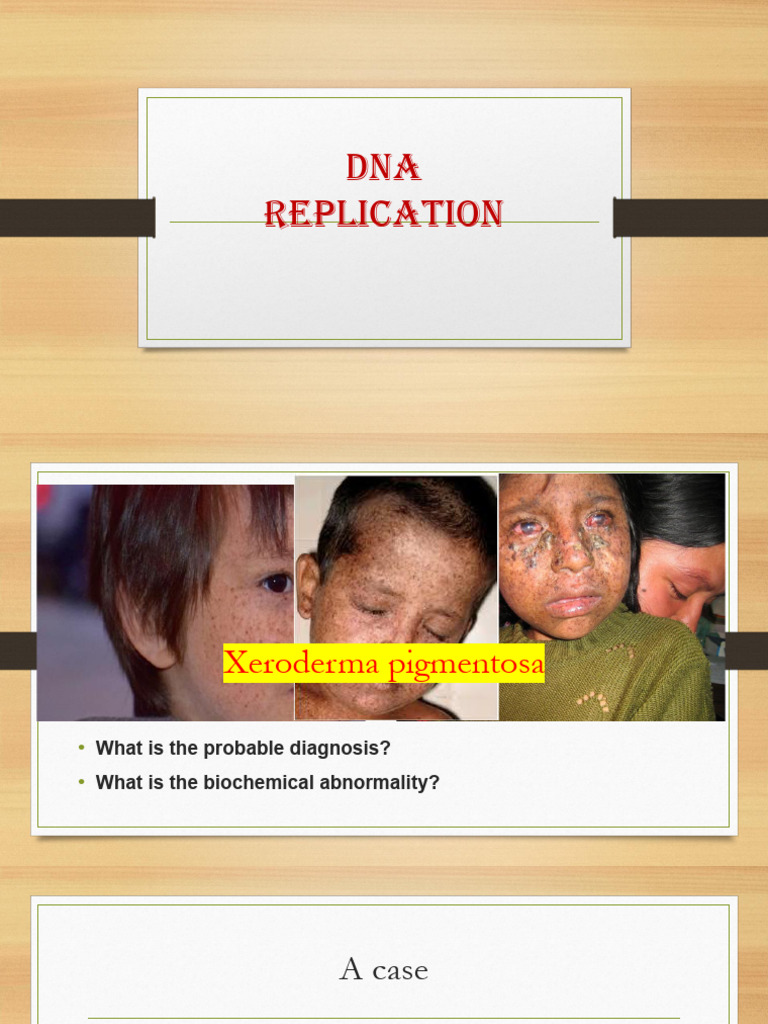 DNA
REPLICATION

Xeroderma pigmentosa

• What is the probable diagnosis?
• What is the biochemical abnormality?

A case